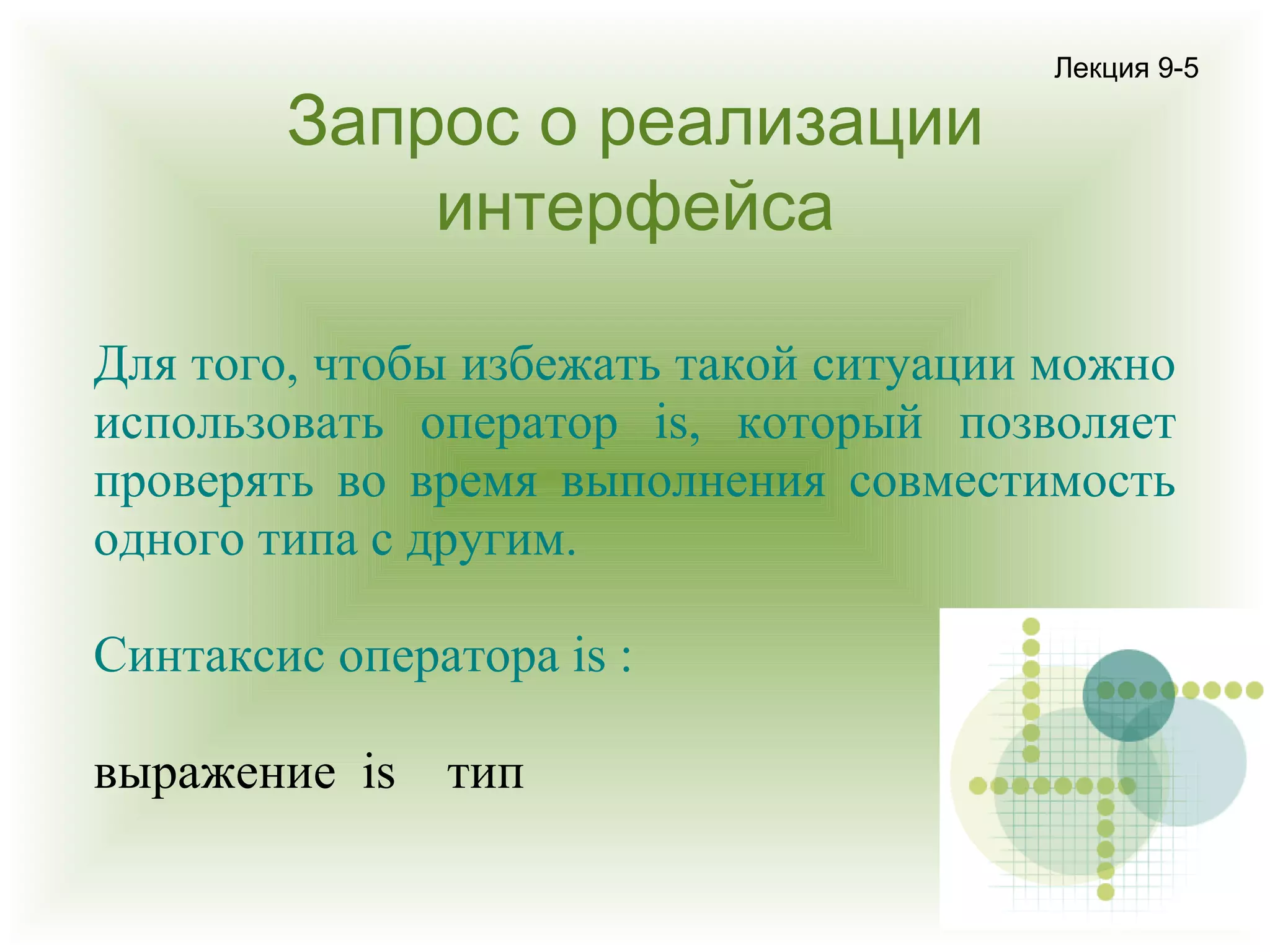 Лекция 9-5

Запрос о реализации интерфейса

Для того, чтобы избежать такой ситуации можно использовать оператор is, который позволяет проверять во время выполнения совместимость одного типа с другим.

Синтаксис оператора is :

выражение is тип